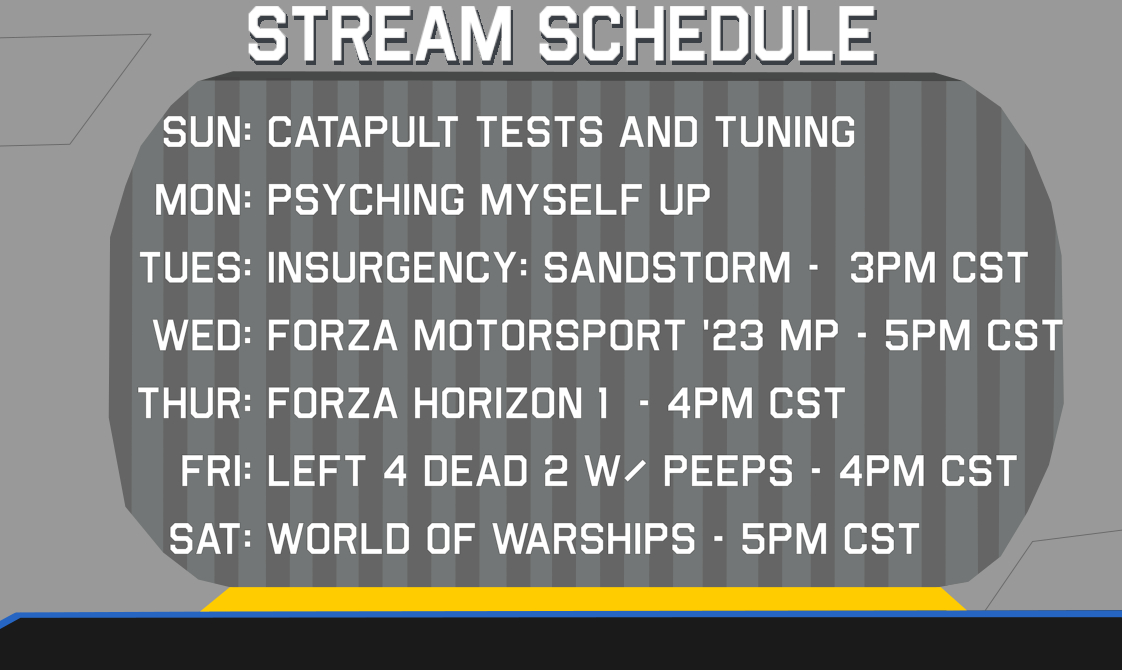 STREAM SCHEDULE

SUN: CATAPULT TESTS AND TUNING

MON: PSYCHING MYSELF UP

TUES: INSURGENCY: SANDSTORM - 3PM CST

WED: FORZA MOTORSPORT '23 MP - 5PM CST

THUR: FORZA HORIZON 1 - 4PM CST

FRI: LEFT 4 DEAD 2 W/ PEEPS - 4PM CST

SAT: WORLD OF WARSHIPS - 5PM CST